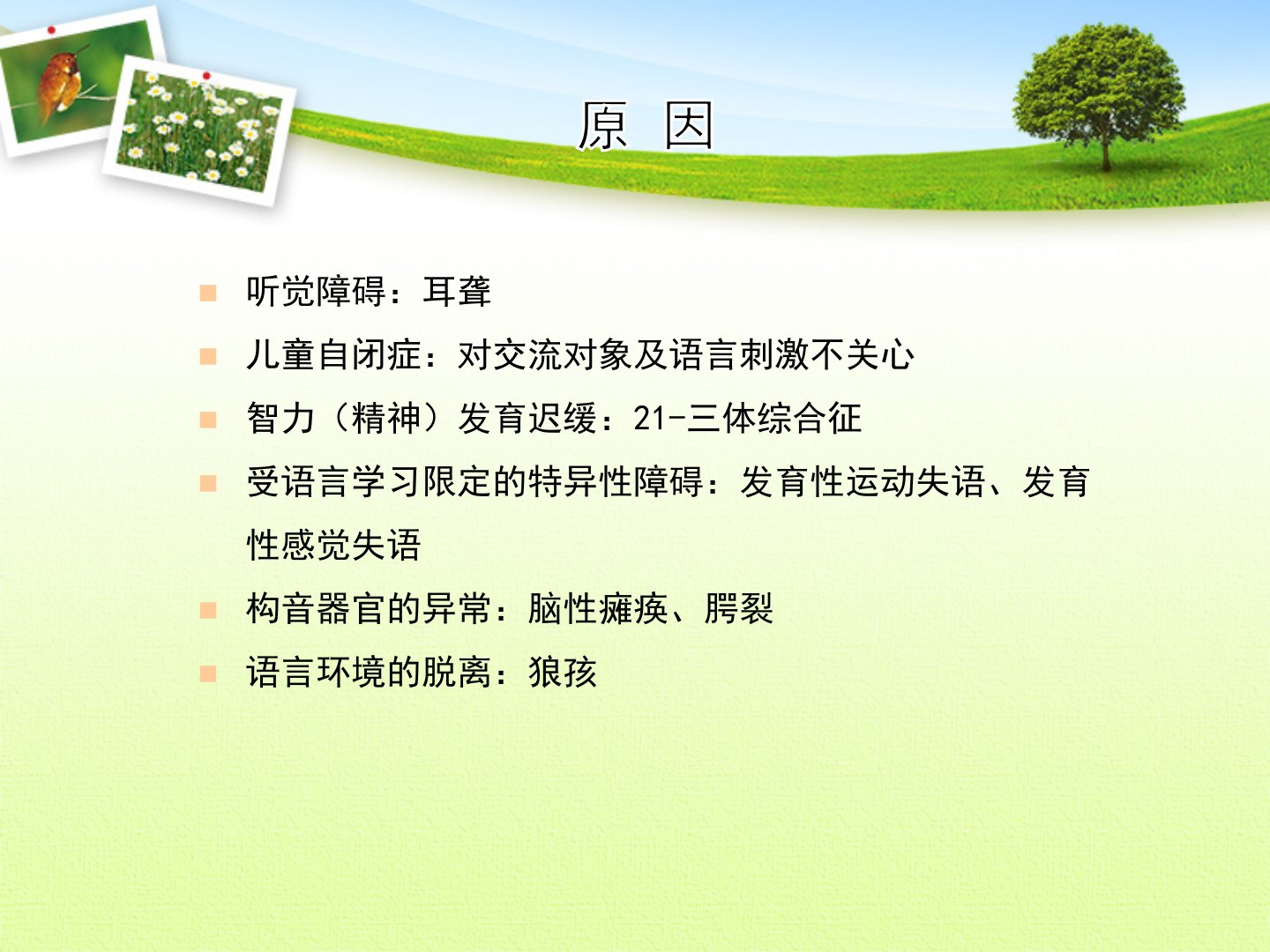 原 因

听觉障碍：耳聋

儿童自闭症：对交流对象及语言刺激不关心

智力（精神）发育迟缓：21-三体综合征

受语言学习限定的特异性障碍：发育性运动失语、发育性感觉失语

构音器官的异常：脑性瘫痪、腭裂

语言环境的脱离：狼孩